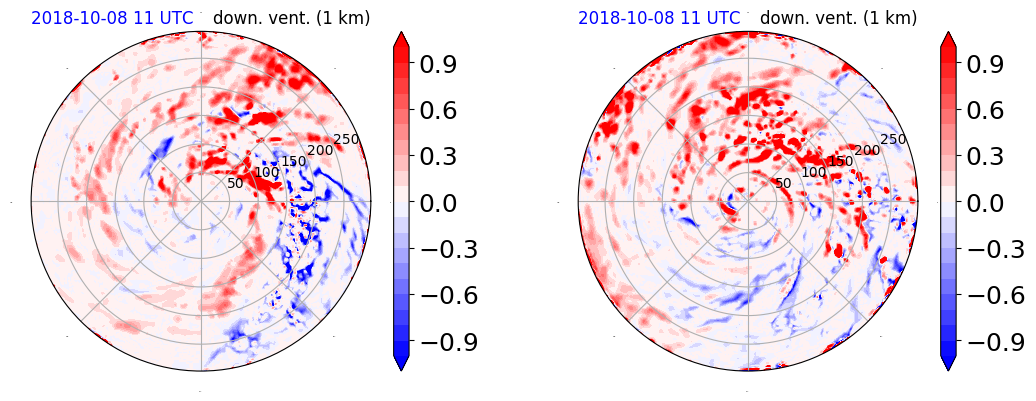 2018-10-08 11 UTC down. vent. (1 km)

50
100
150
200
250

0.9
0.6
0.3
0.0
−0.3
−0.6
−0.9

2018-10-08 11 UTC down. vent. (1 km)

50
100
150
200
250

0.9
0.6
0.3
0.0
−0.3
−0.6
−0.9